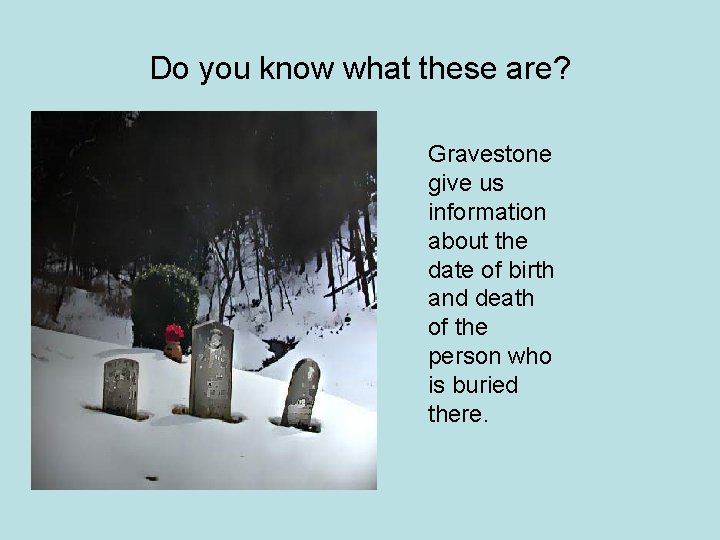 Do you know what these are?

Gravestone give us information about the date of birth and death of the person who is buried there.